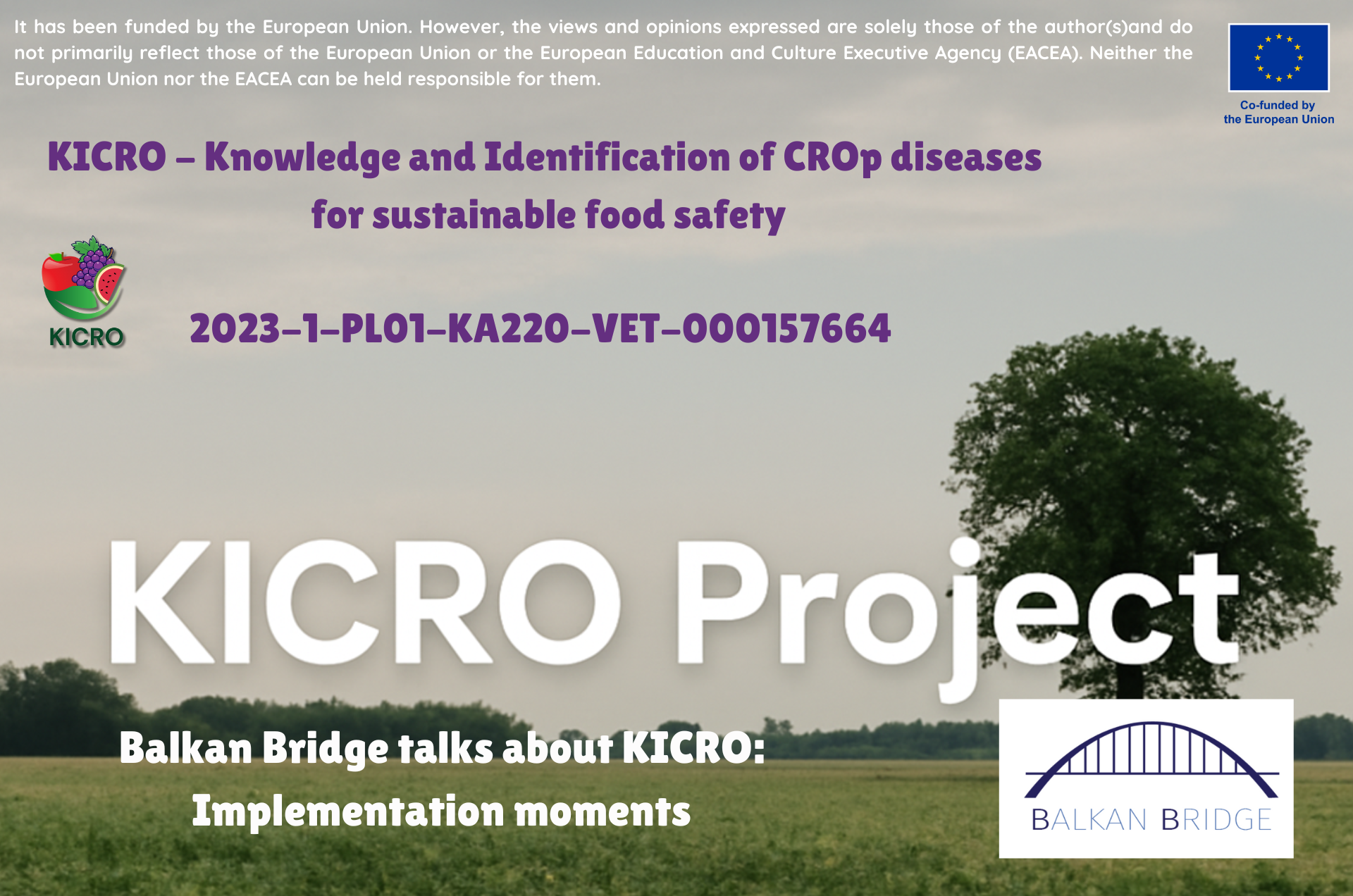 It has been funded by the European Union. However, the views and opinions expressed are solely those of the author(s)and do not primarily reflect those of the European Union or the European Education and Culture Executive Agency (EACEA). Neither the European Union nor the EACEA can be held responsible for them.

Co-funded by the European Union

KICRO – Knowledge and Identification of CROp diseases for sustainable food safety

KICRO

2023-1-PL01-KA220-VET-000157664

KICRO Project

Balkan Bridge talks about KICRO: Implementation moments

BALKAN BRIDGE